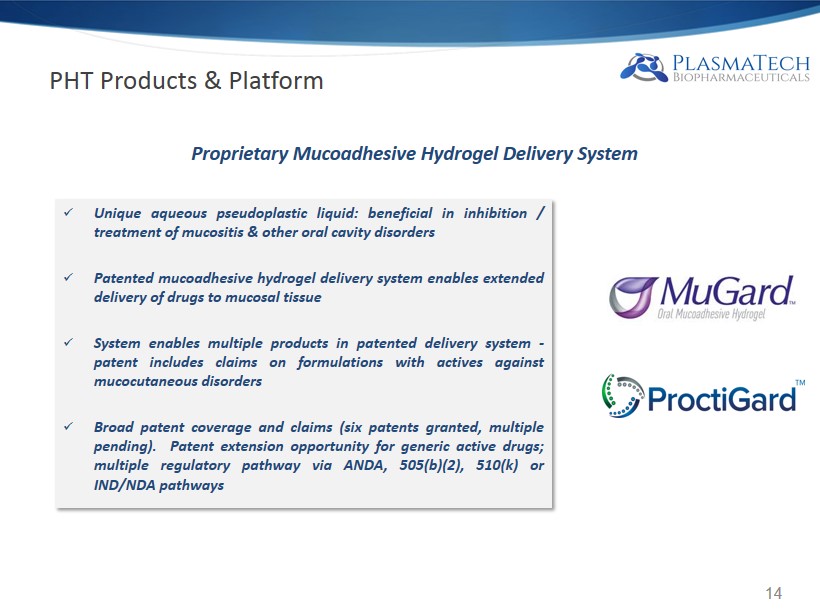 PHT Products & Platform

PLASMATECH
BIOPHARMACEUTICALS

Proprietary Mucoadhesive Hydrogel Delivery System

✓ Unique aqueous pseudoplastic liquid: beneficial in inhibition / treatment of mucositis & other oral cavity disorders

✓ Patented mucoadhesive hydrogel delivery system enables extended delivery of drugs to mucosal tissue

✓ System enables multiple products in patented delivery system - patent includes claims on formulations with actives against mucocutaneous disorders

✓ Broad patent coverage and claims (six patents granted, multiple pending). Patent extension opportunity for generic active drugs; multiple regulatory pathway via ANDA, 505(b)(2), 510(k) or IND/NDA pathways

MuGard™
Oral Mucoadhesive Hydrogel

ProctiGard™

14